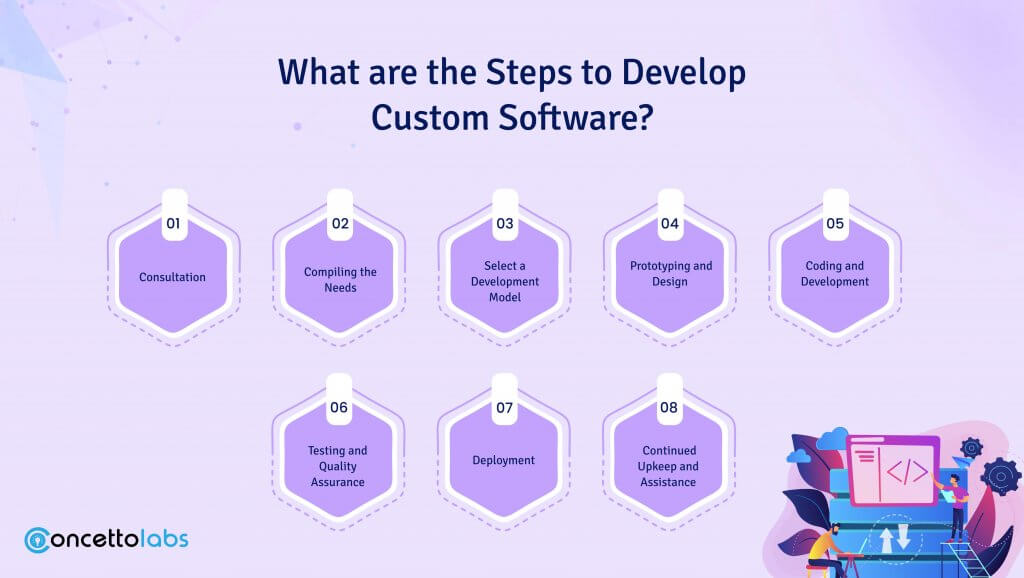 What are the Steps to Develop Custom Software?

01
Consultation

02
Compiling the Needs

03
Select a Development Model

04
Prototyping and Design

05
Coding and Development

06
Testing and Quality Assurance

07
Deployment

08
Continued Upkeep and Assistance

concettolabs

</>